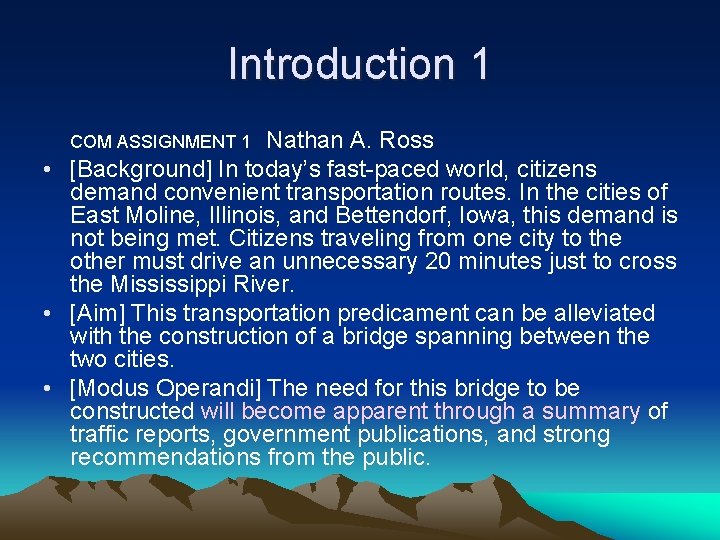 Introduction 1

COM ASSIGNMENT 1 Nathan A. Ross

• [Background] In today's fast-paced world, citizens demand convenient transportation routes. In the cities of East Moline, Illinois, and Bettendorf, Iowa, this demand is not being met. Citizens traveling from one city to the other must drive an unnecessary 20 minutes just to cross the Mississippi River.

• [Aim] This transportation predicament can be alleviated with the construction of a bridge spanning between the two cities.

• [Modus Operandi] The need for this bridge to be constructed will become apparent through a summary of traffic reports, government publications, and strong recommendations from the public.